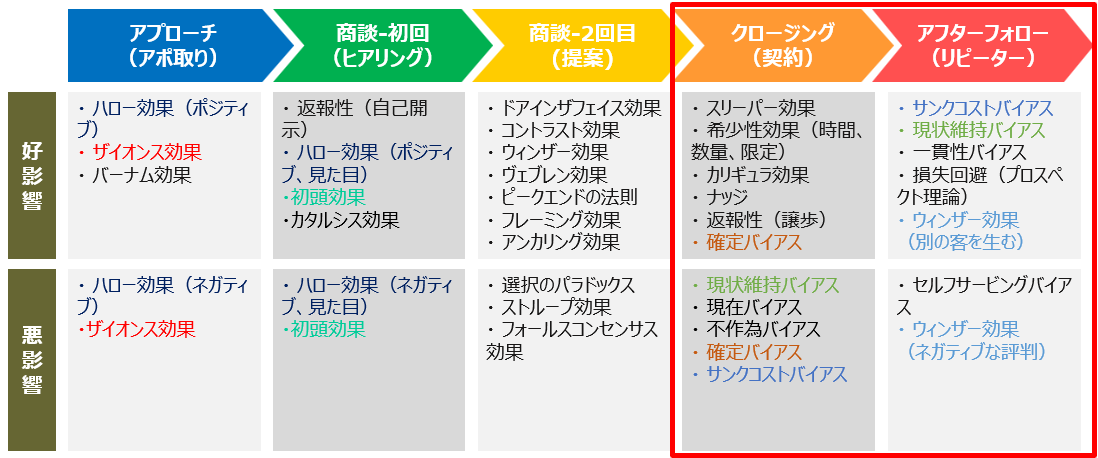 | | アプローチ（アポ取り） | 商談-初回（ヒアリング） | 商談-2回目（提案） | クロージング（契約） | アフターフォロー（リピーター） |
|---|---|---|---|---|---|
| 好影響 | ・ハロー効果（ポジティブ）<br>・ザイオンス効果<br>・バーナム効果 | ・返報性（自己開示）<br>・ハロー効果（ポジティブ、見た目）<br>・初頭効果<br>・カタルシス効果 | ・ドアインザフェイス効果<br>・コントラスト効果<br>・ウィンザー効果<br>・ヴェブレン効果<br>・ピークエンドの法則<br>・フレーミング効果<br>・アンカリング効果 | ・スリーパー効果<br>・希少性効果（時間、数量、限定）<br>・カリギュラ効果<br>・ナッジ<br>・返報性（譲歩）<br>・確定バイアス | ・サンクコストバイアス<br>・現状維持バイアス<br>・一貫性バイアス<br>・損失回避（プロスペクト理論）<br>・ウィンザー効果（別の客を生む） |
| 悪影響 | ・ハロー効果（ネガティブ）<br>・ザイオンス効果 | ・ハロー効果（ネガティブ、見た目）<br>・初頭効果 | ・選択のパラドックス<br>・ストループ効果<br>・フォールスコンセンサス効果 | ・現状維持バイアス<br>・現在バイアス<br>・不作為バイアス<br>・確定バイアス<br>・サンクコストバイアス | ・セルフサービングバイアス<br>・ウィンザー効果（ネガティブな評判） |